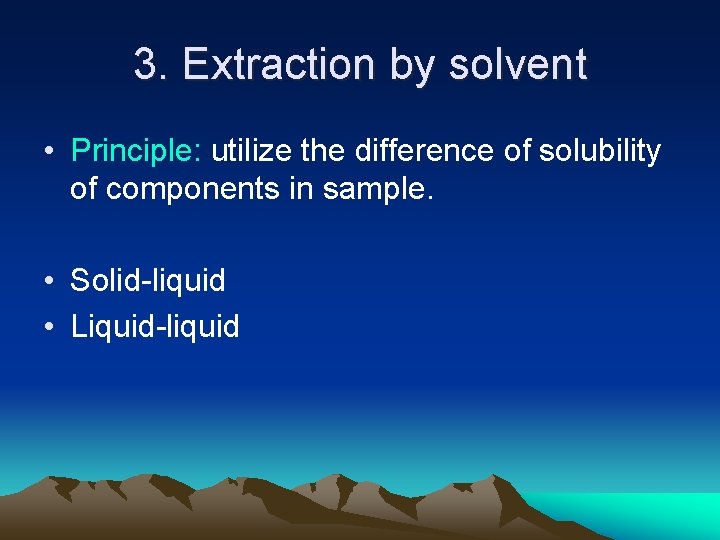 3. Extraction by solvent

• Principle: utilize the difference of solubility of components in sample.

• Solid-liquid
• Liquid-liquid